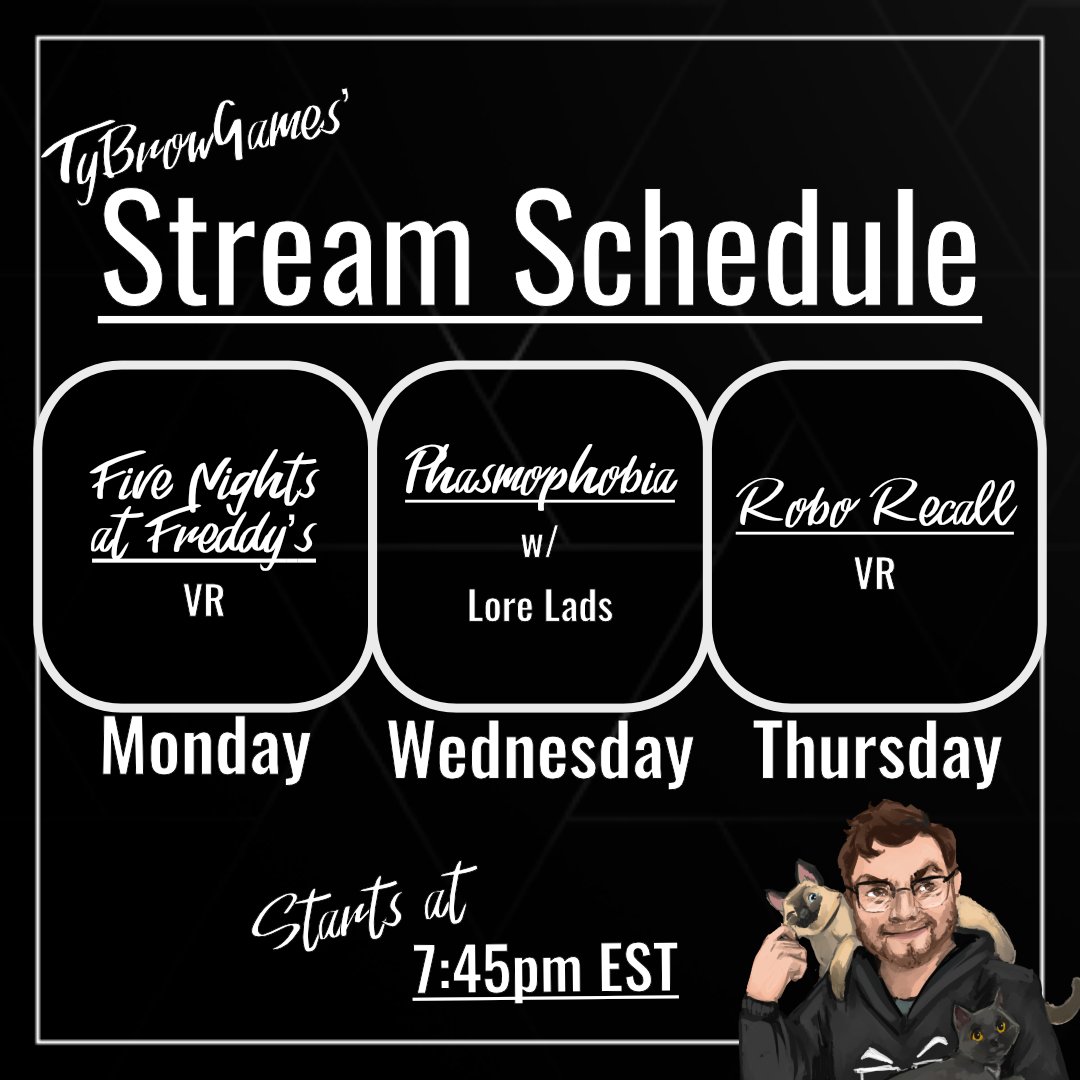 TyBrowGames'

Stream Schedule

Five Nights at Freddy's
VR

Monday

Phasmophobia
w/
Lore Lads

Wednesday

Robo Recall
VR

Thursday

Starts at
7:45pm EST